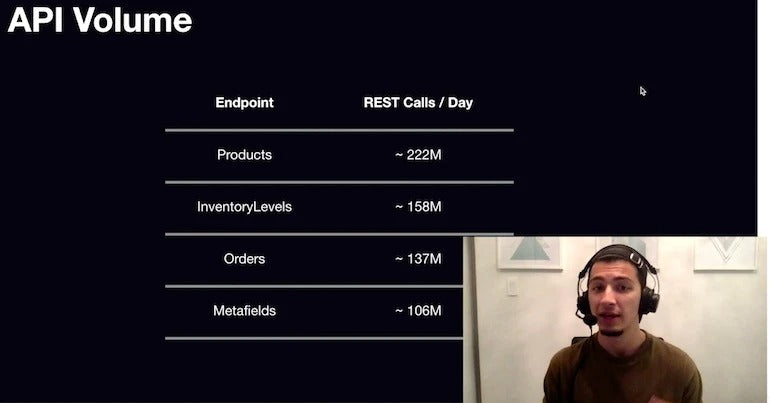 API Volume

| Endpoint | REST Calls / Day |
|---|---|
| Products | ~ 222M |
| InventoryLevels | ~ 158M |
| Orders | ~ 137M |
| Metafields | ~ 106M |